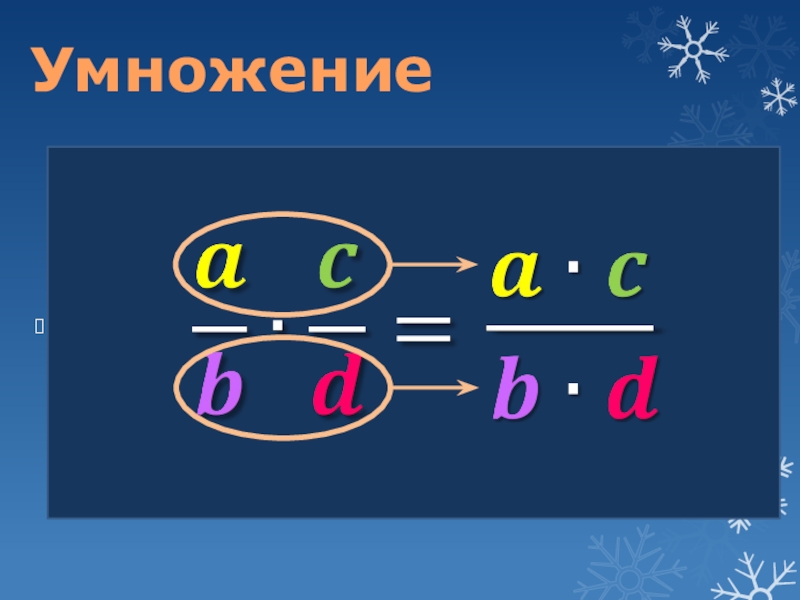 Умножение

$\frac{a}{b} \cdot \frac{c}{d} = \frac{a \cdot c}{b \cdot d}$